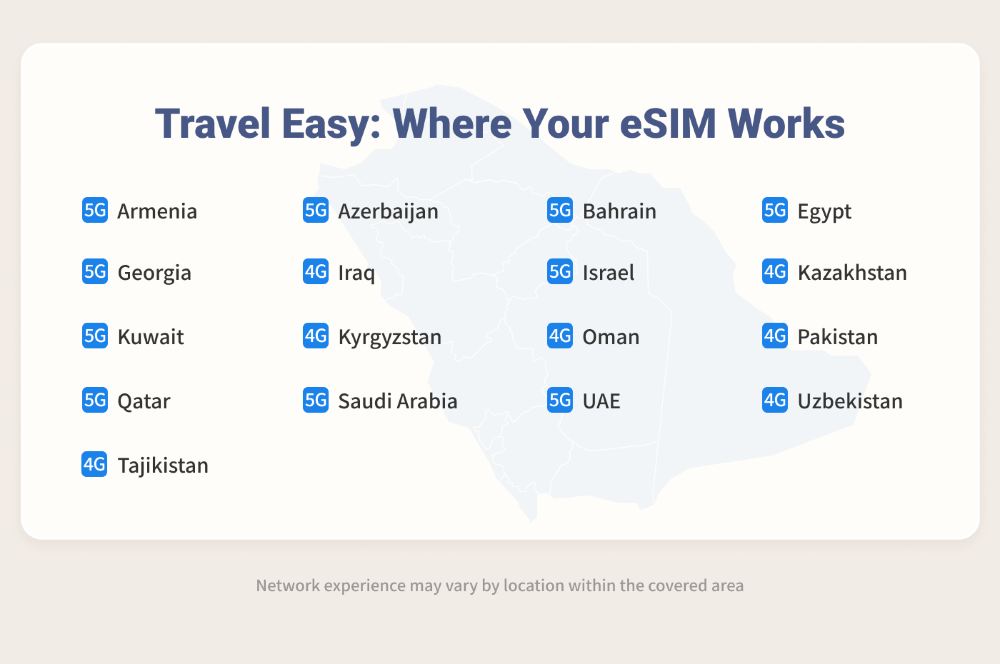 Travel Easy: Where Your eSIM Works

5G Armenia
5G Azerbaijan
5G Bahrain
5G Egypt
5G Georgia
4G Iraq
5G Israel
4G Kazakhstan
5G Kuwait
4G Kyrgyzstan
4G Oman
4G Pakistan
5G Qatar
5G Saudi Arabia
5G UAE
4G Uzbekistan
4G Tajikistan

Network experience may vary by location within the covered area